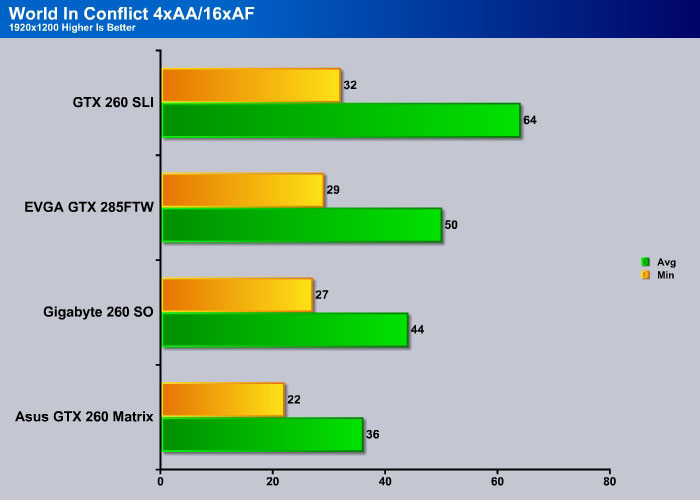 World In Conflict 4xAA/16xAF
1920x1200 Higher Is Better

GTX 260 SLI
32
64

EVGA GTX 285FTW
29
50

Gigabyte 260 SO
27
44

Asus GTX 260 Matrix
22
36

Avg
Min

0
20
40
60
80